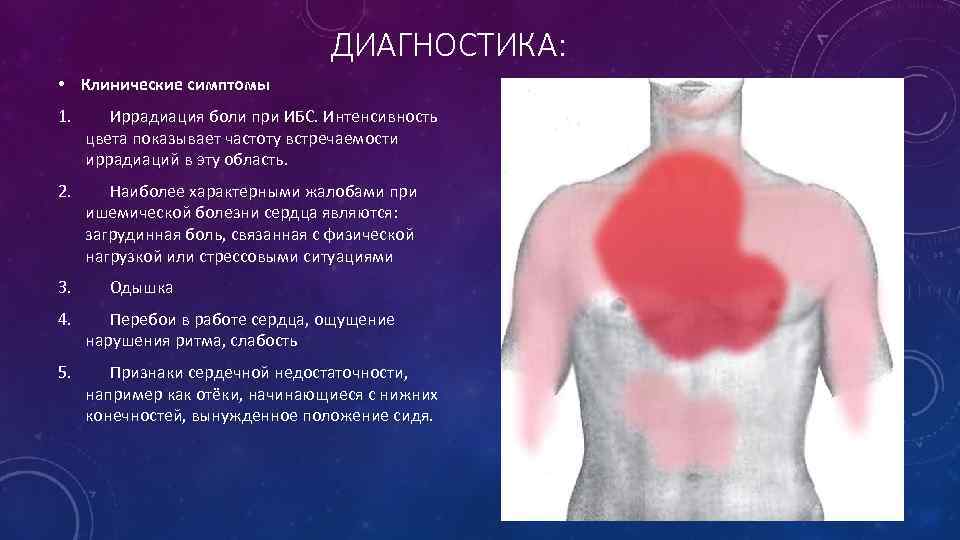 ДИАГНОСТИКА:

• Клинические симптомы

1. Иррадиация боли при ИБС. Интенсивность цвета показывает частоту встречаемости иррадиаций в эту область.

2. Наиболее характерными жалобами при ишемической болезни сердца являются: загрудинная боль, связанная с физической нагрузкой или стрессовыми ситуациями

3. Одышка

4. Перебои в работе сердца, ощущение нарушения ритма, слабость

5. Признаки сердечной недостаточности, например как отёки, начинающиеся с нижних конечностей, вынужденное положение сидя.